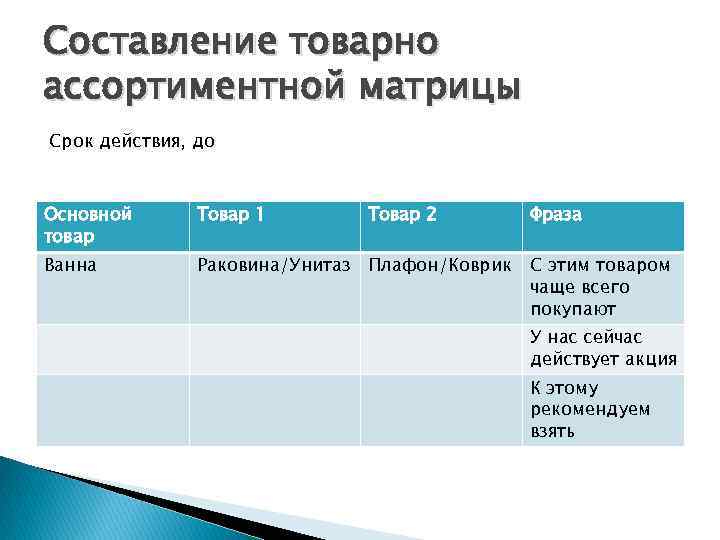 Составление товарно ассортиментной матрицы

Срок действия, до

| Основной товар | Товар 1 | Товар 2 | Фраза |
|---|---|---|---|
| Ванна | Раковина/Унитаз | Плафон/Коврик | С этим товаром чаще всего покупают |
| | | | У нас сейчас действует акция |
| | | | К этому рекомендуем взять |